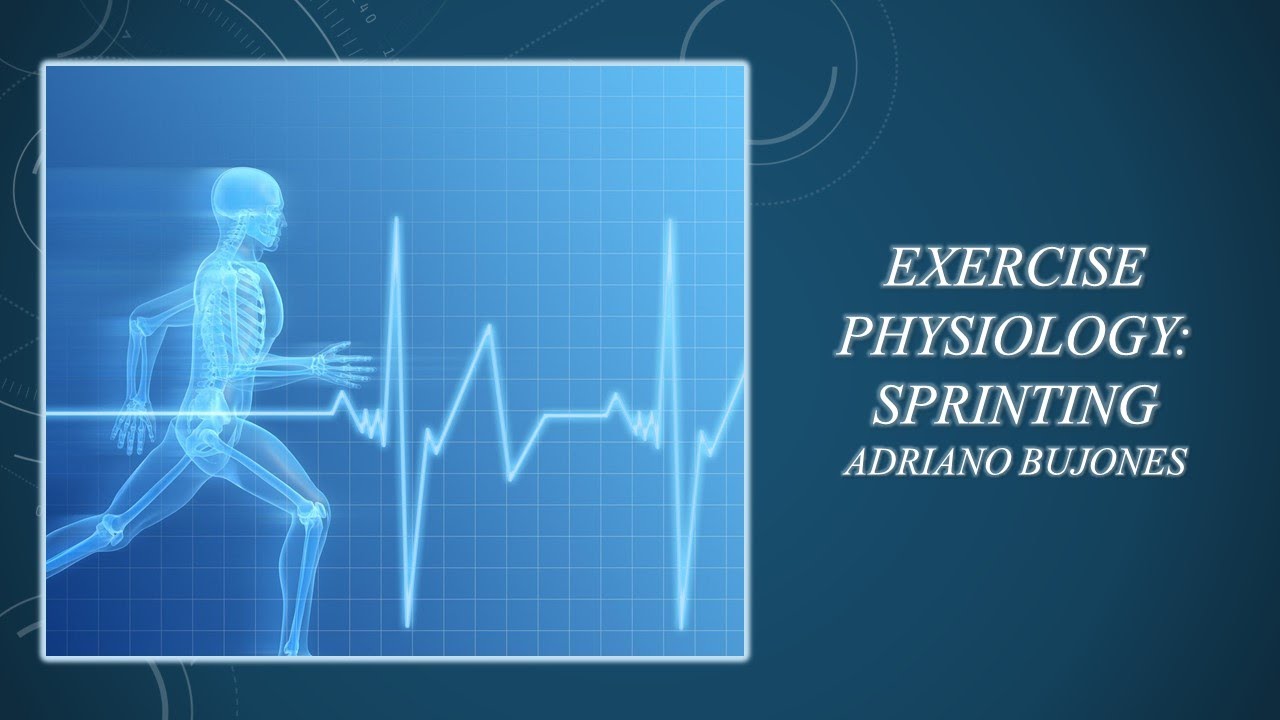 EXERCISE PHYSIOLOGY: SPRINTING
ADRIANO BUJONES